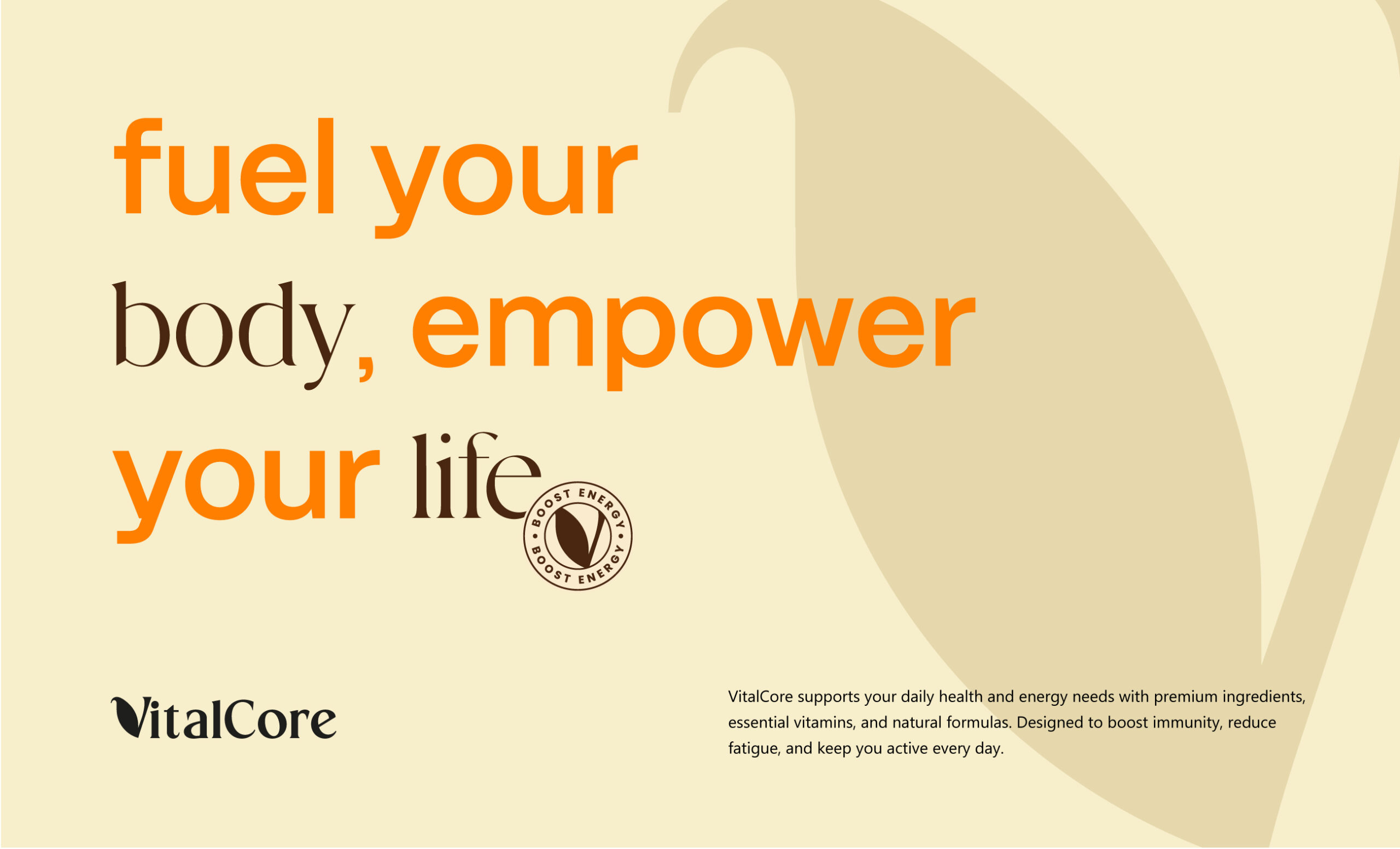 fuel your body, empower your life

BOOST ENERGY • BOOST ENERGY •

VitalCore

VitalCore supports your daily health and energy needs with premium ingredients, essential vitamins, and natural formulas. Designed to boost immunity, reduce fatigue, and keep you active every day.